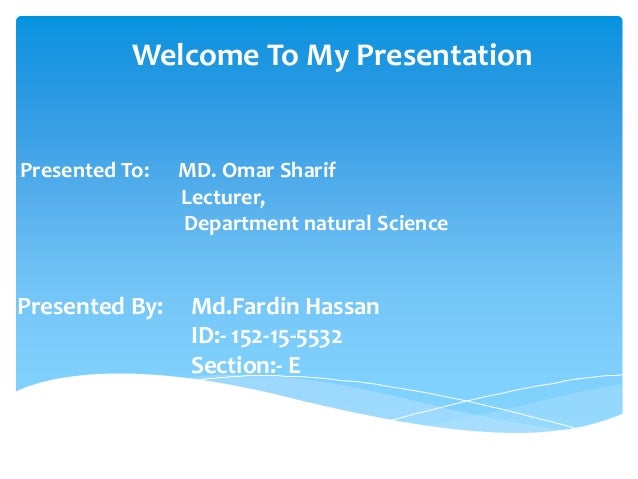 Welcome To My Presentation

Presented To: MD. Omar Sharif
Lecturer,
Department natural Science

Presented By: Md.Fardin Hassan
ID:- 152-15-5532
Section:- E